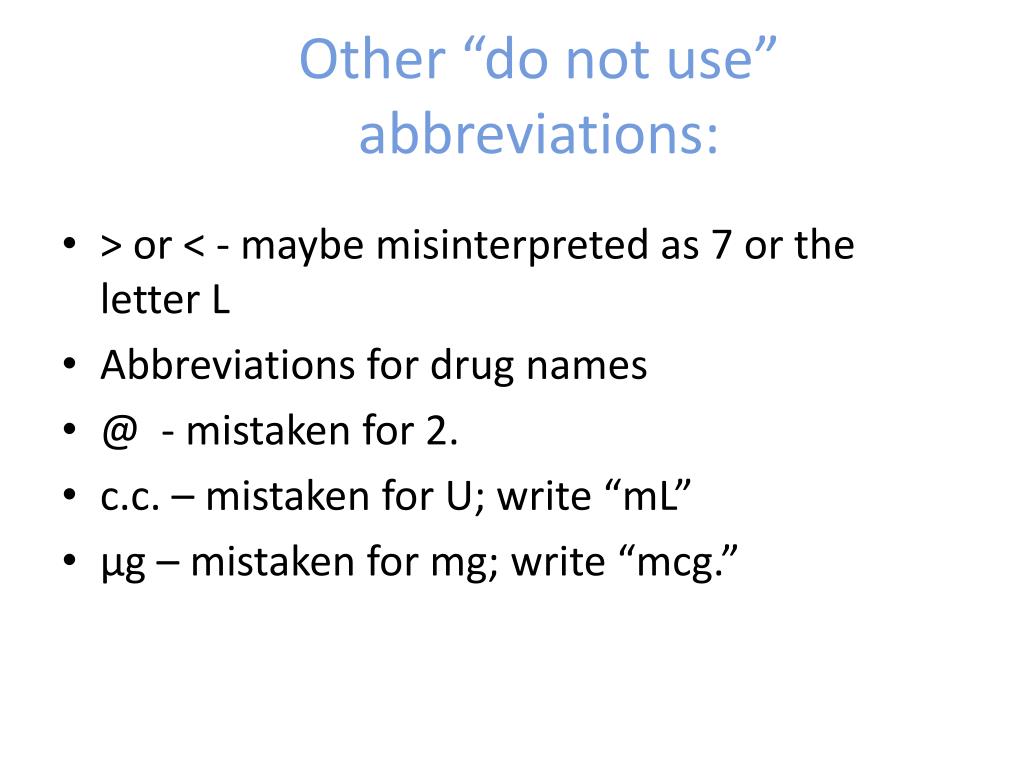 Other “do not use” abbreviations:

• > or < - maybe misinterpreted as 7 or the letter L
• Abbreviations for drug names
• @ - mistaken for 2.
• c.c. – mistaken for U; write “mL”
• µg – mistaken for mg; write “mcg.”